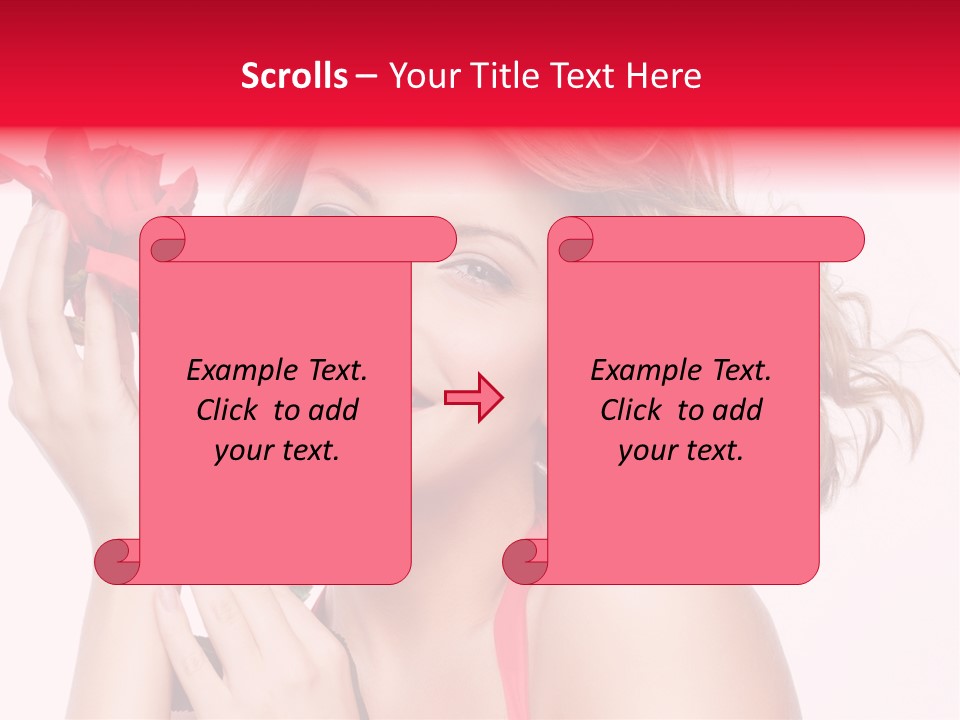 Scrolls – Your Title Text Here

Example Text. Click to add your text.

Example Text. Click to add your text.